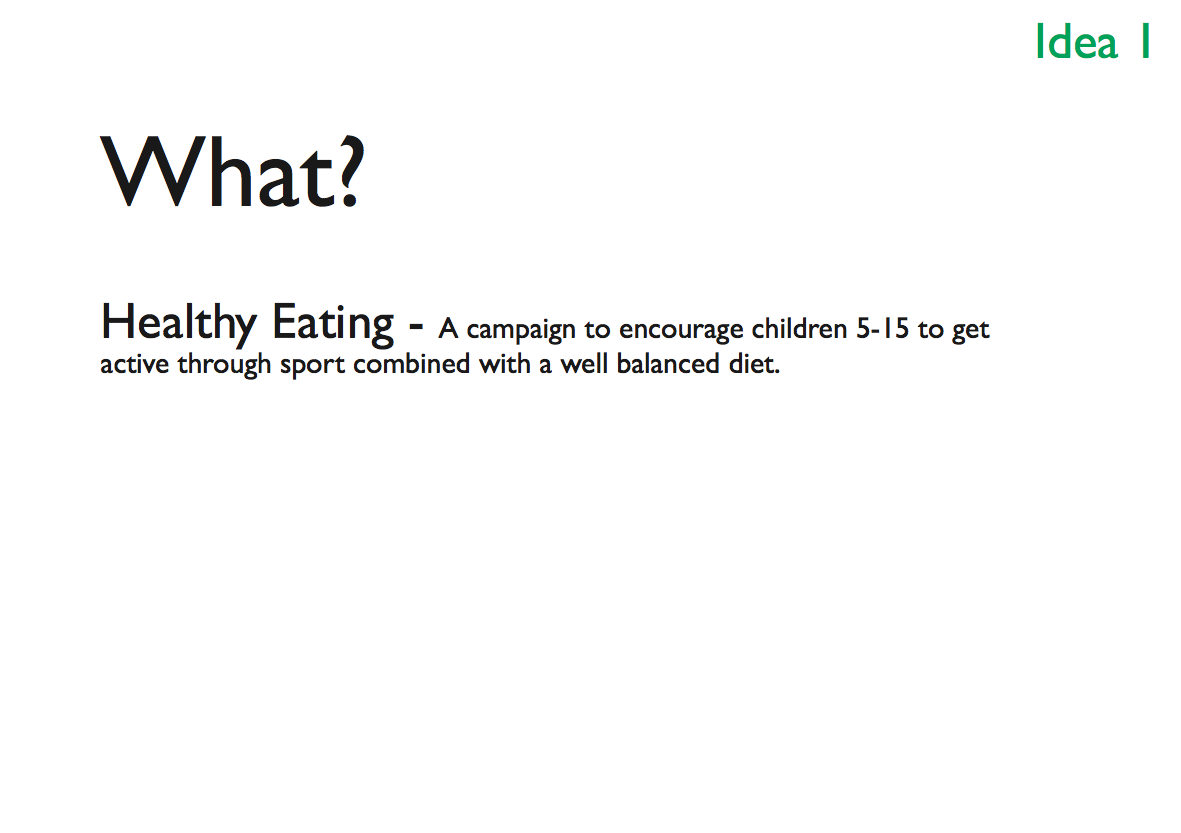 Idea 1

What?

Healthy Eating - A campaign to encourage children 5-15 to get active through sport combined with a well balanced diet.